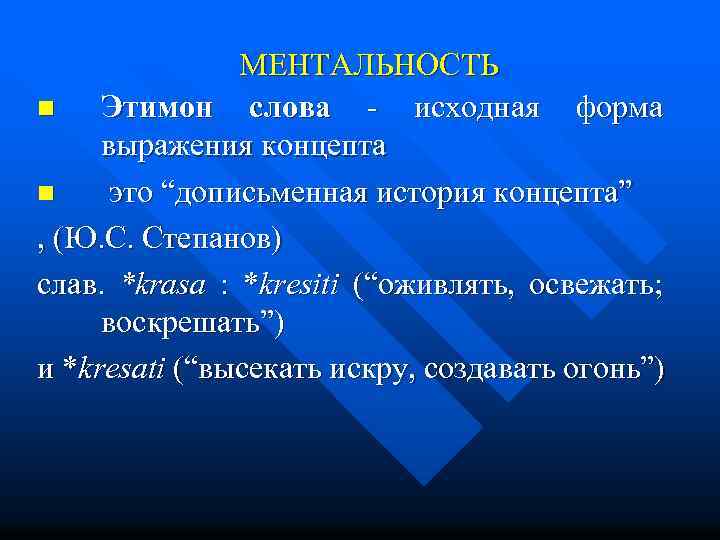 МЕНТАЛЬНОСТЬ

Этимон слова - исходная форма выражения концепта

это “дописьменная история концепта”

, (Ю.С. Степанов)

слав. *krasa : *kresiti (“оживлять, освежать; воскрешать”)

и *kresati (“высекать искру, создавать огонь”)